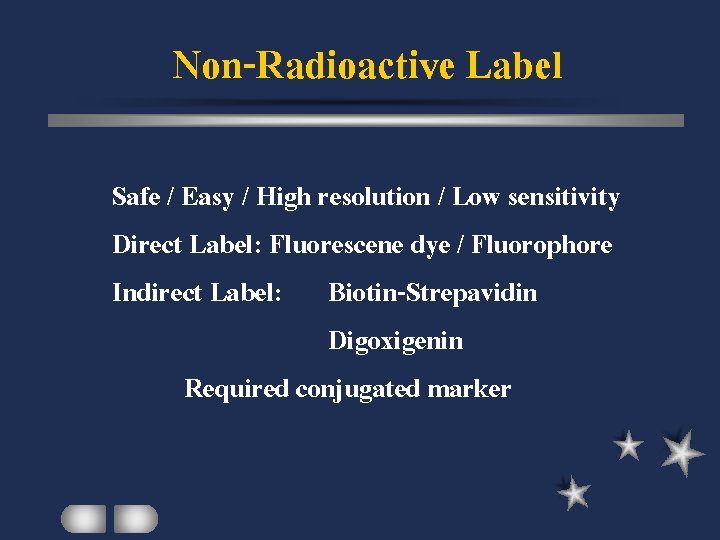 Non-Radioactive Label

Safe / Easy / High resolution / Low sensitivity

Direct Label: Fluorescene dye / Fluorophore

Indirect Label: Biotin-Strepavidin

Digoxigenin

Required conjugated marker